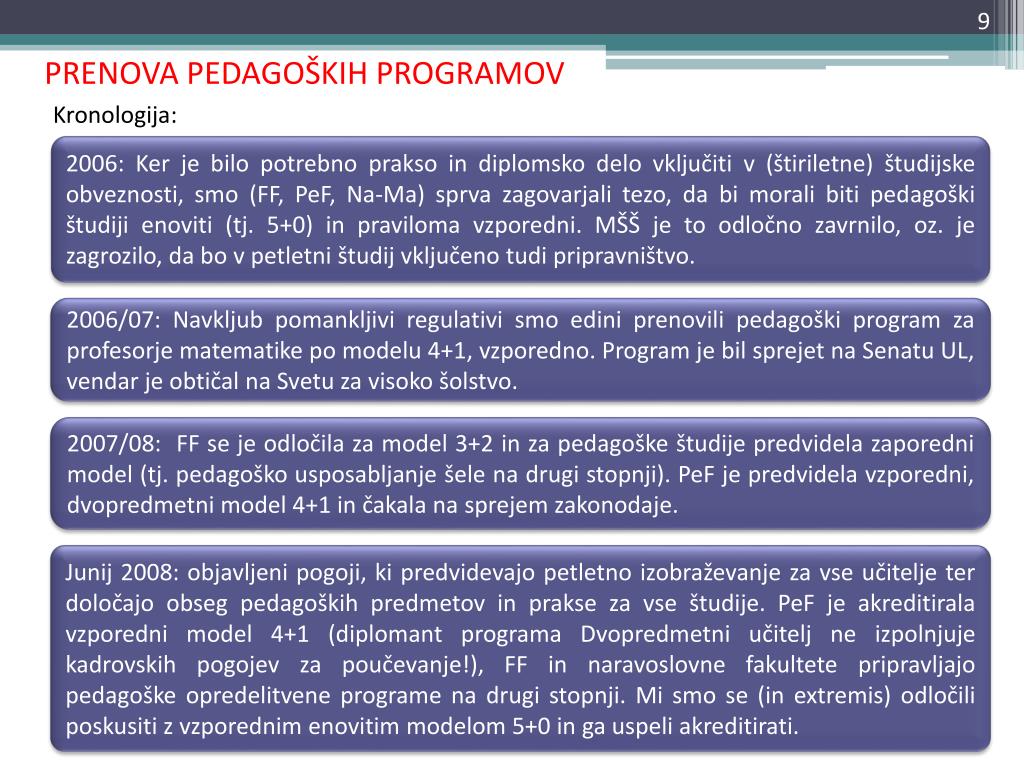 9

PRENOVA PEDAGOŠKIH PROGRAMOV

Kronologija:

2006: Ker je bilo potrebno prakso in diplomsko delo vključiti v (štiriletne) študijske obveznosti, smo (FF, PeF, Na-Ma) sprva zagovarjali tezo, da bi morali biti pedagoški študiji enoviti (tj. 5+0) in praviloma vzporedni. MŠŠ je to odločno zavrnilo, oz. je zagrozilo, da bo v petletni študij vključeno tudi pripravništvo.

2006/07: Navkljub pomankljivi regulativi smo edini prenovili pedagoški program za profesorje matematike po modelu 4+1, vzporedno. Program je bil sprejet na Senatu UL, vendar je obtičal na Svetu za visoko šolstvo.

2007/08: FF se je odločila za model 3+2 in za pedagoške študije predvidela zaporedni model (tj. pedagoško usposabljanje šele na drugi stopnji). PeF je predvidela vzporedni, dvopredmetni model 4+1 in čakala na sprejem zakonodaje.

Junij 2008: objavljeni pogoji, ki predvidevajo petletno izobraževanje za vse učitelje ter določajo obseg pedagoških predmetov in prakse za vse študije. PeF je akreditirala vzporedni model 4+1 (diplomant programa Dvopredmetni učitelj ne izpolnjuje kadrovskih pogojev za poučevanje!), FF in naravoslovne fakultete pripravljajo pedagoške opredelitvene programe na drugi stopnji. Mi smo se (in extremis) odločili poskusiti z vzporednim enovitim modelom 5+0 in ga uspeli akreditirati.